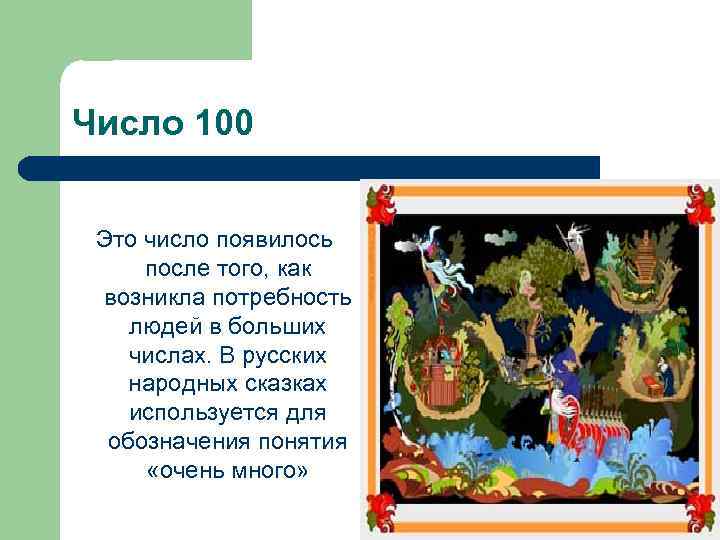 Число 100

Это число появилось после того, как возникла потребность людей в больших числах. В русских народных сказках используется для обозначения понятия «очень много»